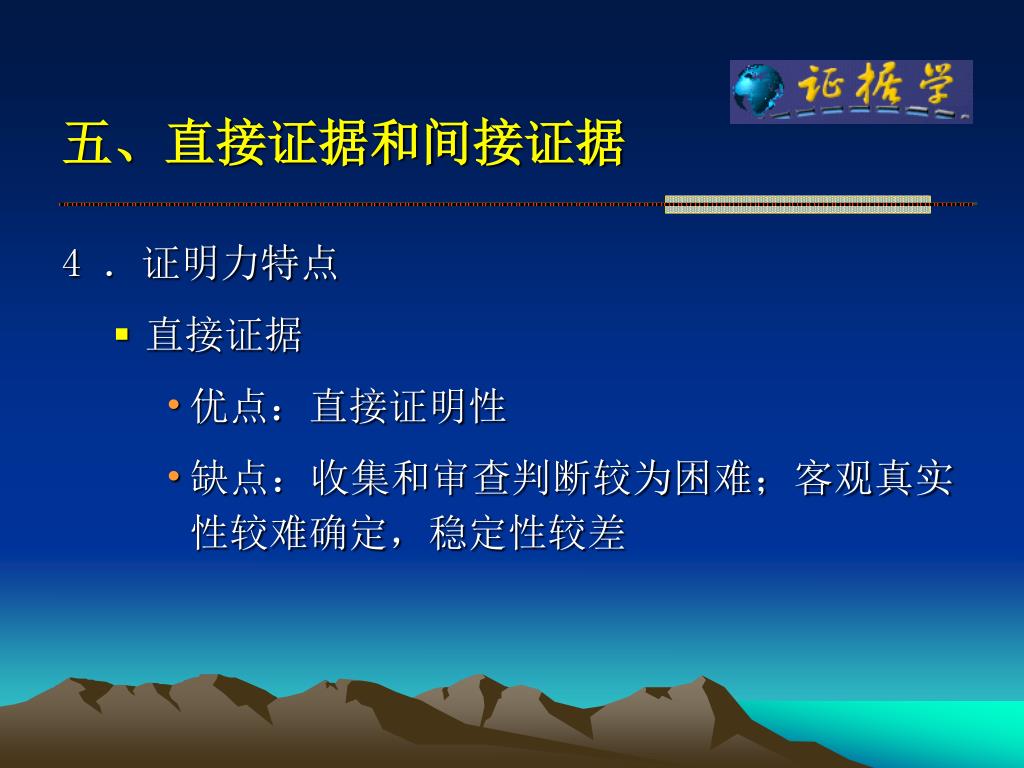 证据学

五、直接证据和间接证据

4 . 证明力特点

▪ 直接证据

• 优点：直接证明性

• 缺点：收集和审查判断较为困难；客观真实性较难确定，稳定性较差